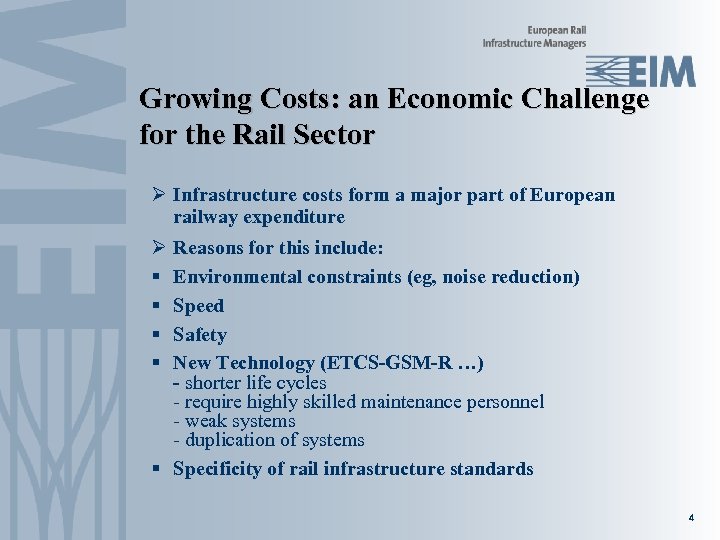 European Rail
Infrastructure Managers

EIM

Growing Costs: an Economic Challenge for the Rail Sector

➢ Infrastructure costs form a major part of European railway expenditure

➢ Reasons for this include:

▪ Environmental constraints (eg, noise reduction)

▪ Speed

▪ Safety

▪ New Technology (ETCS-GSM-R …)
- shorter life cycles
- require highly skilled maintenance personnel
- weak systems
- duplication of systems

▪ Specificity of rail infrastructure standards

4